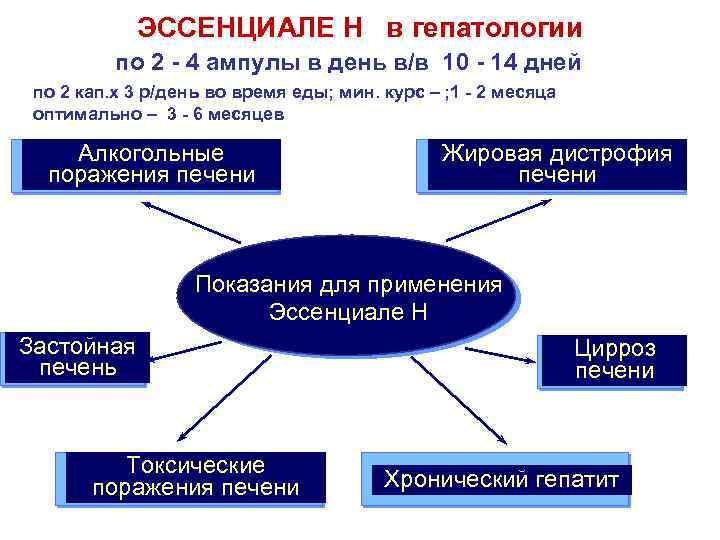 ЭССЕНЦИАЛЕ Н в гепатологии

по 2 - 4 ампулы в день в/в 10 - 14 дней

по 2 кап.х 3 р/день во время еды; мин. курс – ;1 - 2 месяца оптимально – 3 - 6 месяцев

Алкогольные поражения печени

Жировая дистрофия печени

Показания для применения Эссенциале Н

Застойная печень

Цирроз печени

Токсические поражения печени

Хронический гепатит